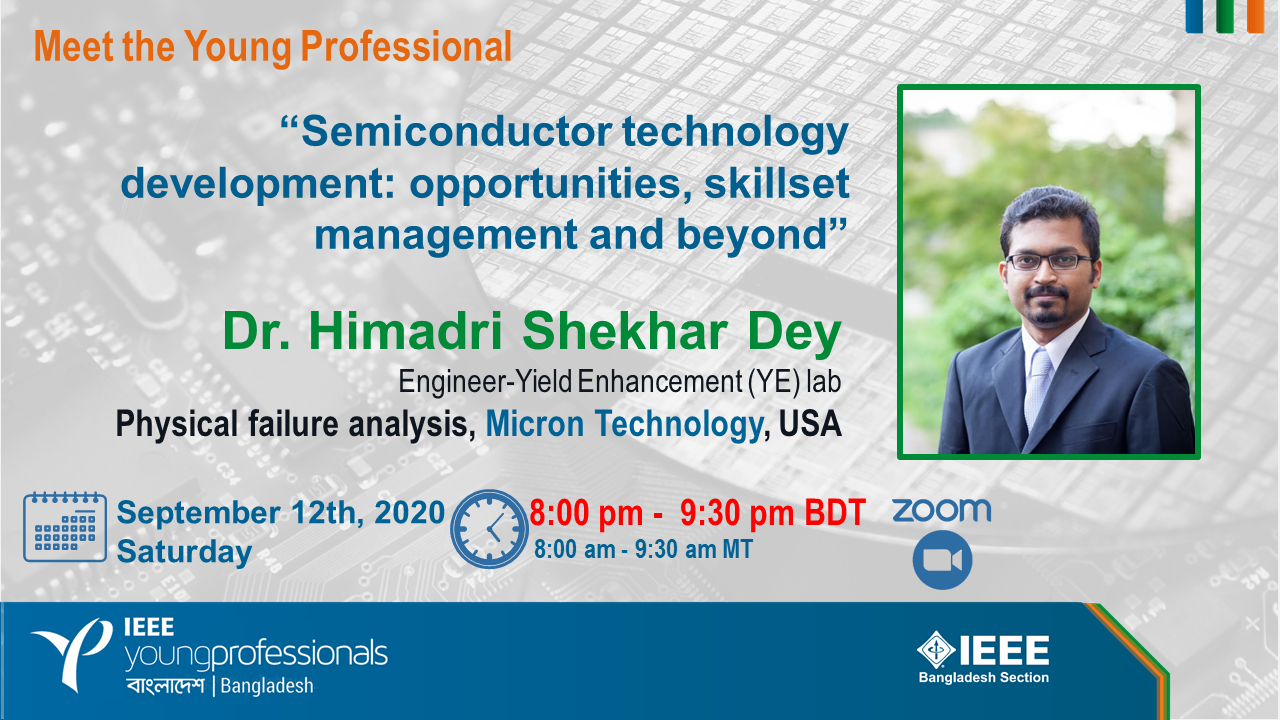 Meet the Young Professional

“Semiconductor technology development: opportunities, skillset management and beyond”

Dr. Himadri Shekhar Dey

Engineer-Yield Enhancement (YE) lab

Physical failure analysis, Micron Technology, USA

September 12th, 2020
Saturday

8:00 pm - 9:30 pm BDT
8:00 am - 9:30 am MT

ZOOM

IEEE
youngprofessionals
বাংলাদেশ | Bangladesh

IEEE
Bangladesh Section